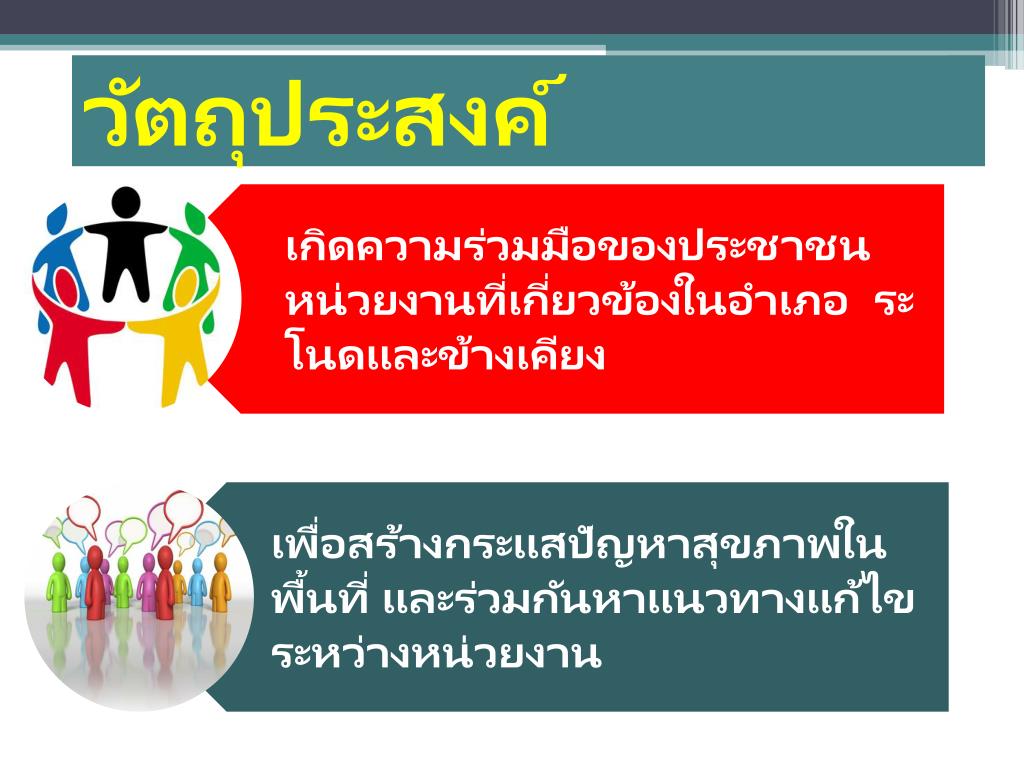 วัตถุประสงค์

เกิดความร่วมมือของประชาชน หน่วยงานที่เกี่ยวข้องในอำเภอ ระโนดและข้างเคียง

เพื่อสร้างกระแสปัญหาสุขภาพในพื้นที่ และร่วมกันหาแนวทางแก้ไขระหว่างหน่วยงาน